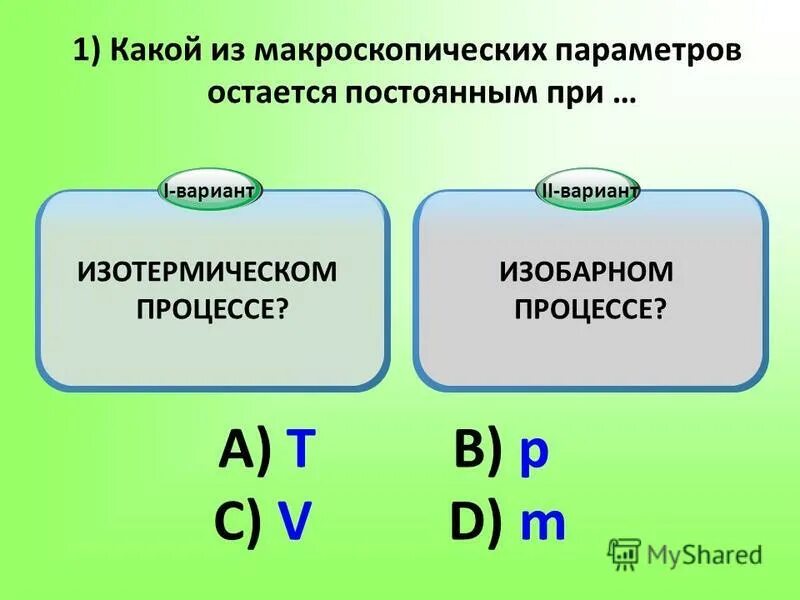 1) Какой из макроскопических параметров остается постоянным при …

I-вариант

ИЗОТЕРМИЧЕСКОМ ПРОЦЕССЕ?

II-вариант

ИЗОБАРНОМ ПРОЦЕССЕ?

A) T B) p

C) V D) m

MyShared